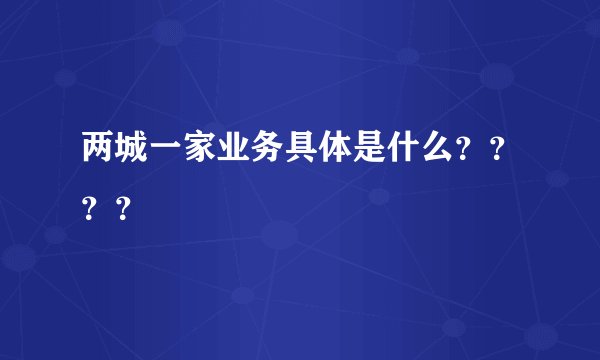 两城一家业务具体是什么？？？？